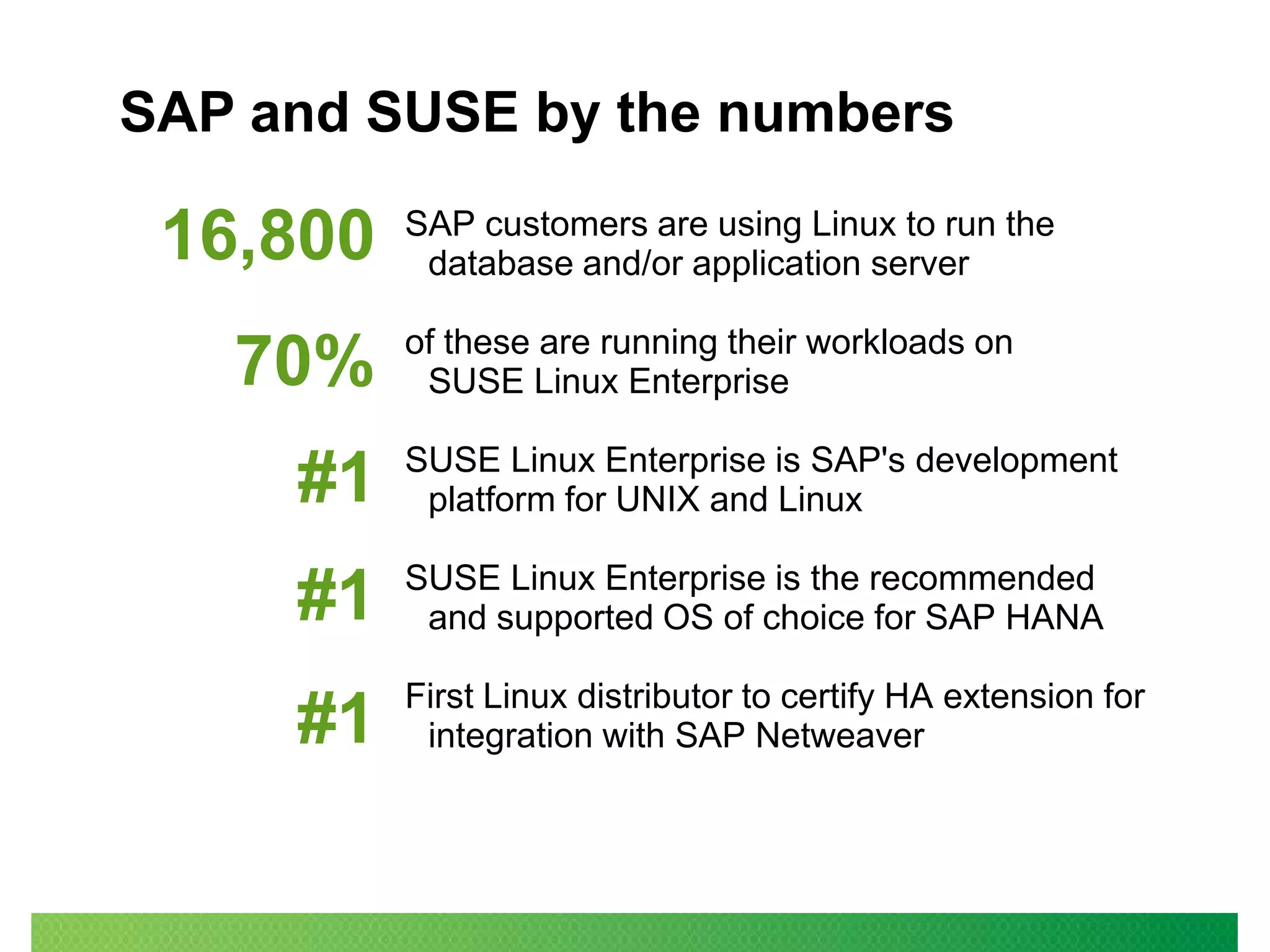 SAP and SUSE by the numbers

16,800 SAP customers are using Linux to run the database and/or application server

70% of these are running their workloads on SUSE Linux Enterprise

#1 SUSE Linux Enterprise is SAP's development platform for UNIX and Linux

#1 SUSE Linux Enterprise is the recommended and supported OS of choice for SAP HANA

#1 First Linux distributor to certify HA extension for integration with SAP Netweaver